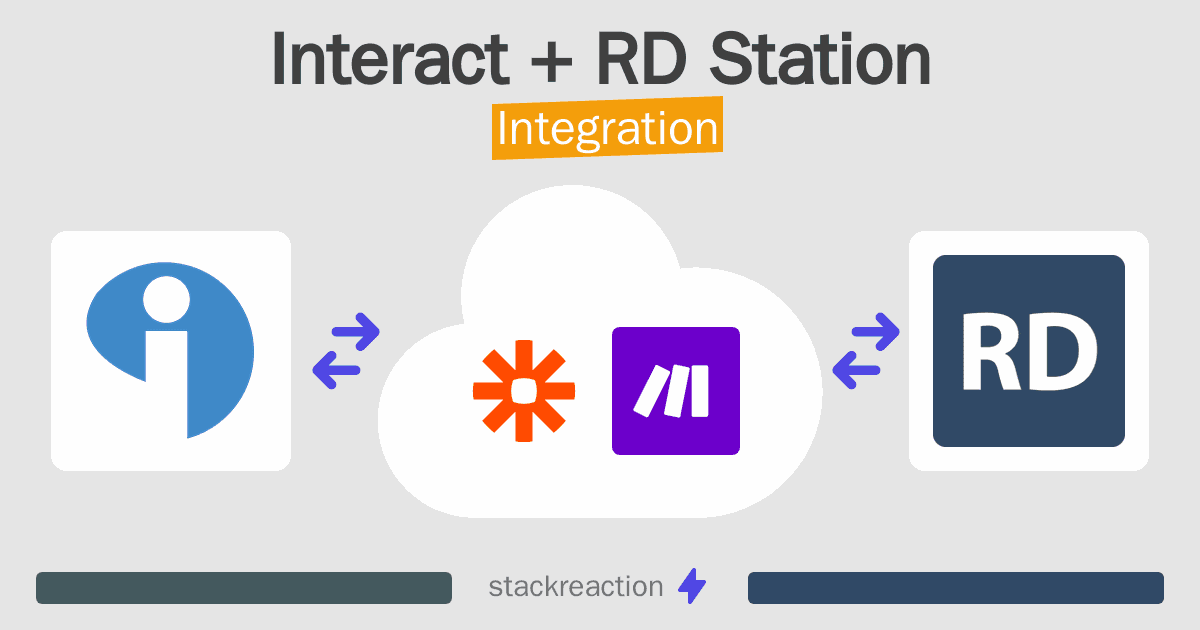 Interact + RD Station
Integration

RD

stackreaction